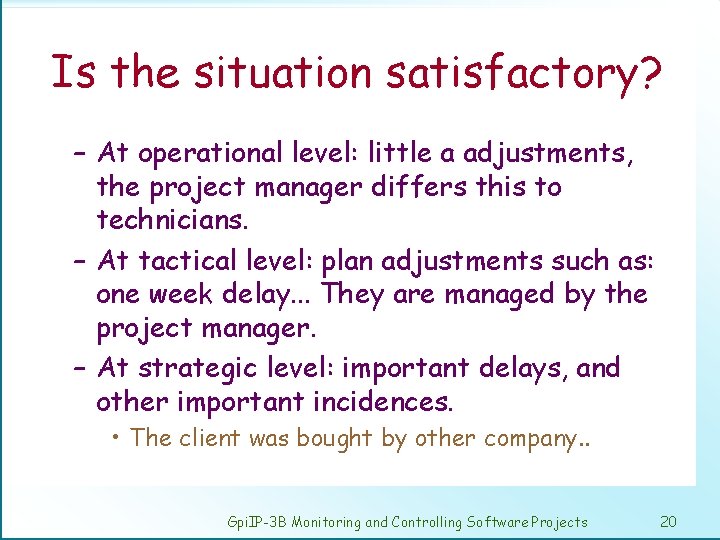 Is the situation satisfactory?

– At operational level: little a adjustments, the project manager differs this to technicians.

– At tactical level: plan adjustments such as: one week delay... They are managed by the project manager.

– At strategic level: important delays, and other important incidences.

• The client was bought by other company..

GpiIP-3B Monitoring and Controlling Software Projects

20